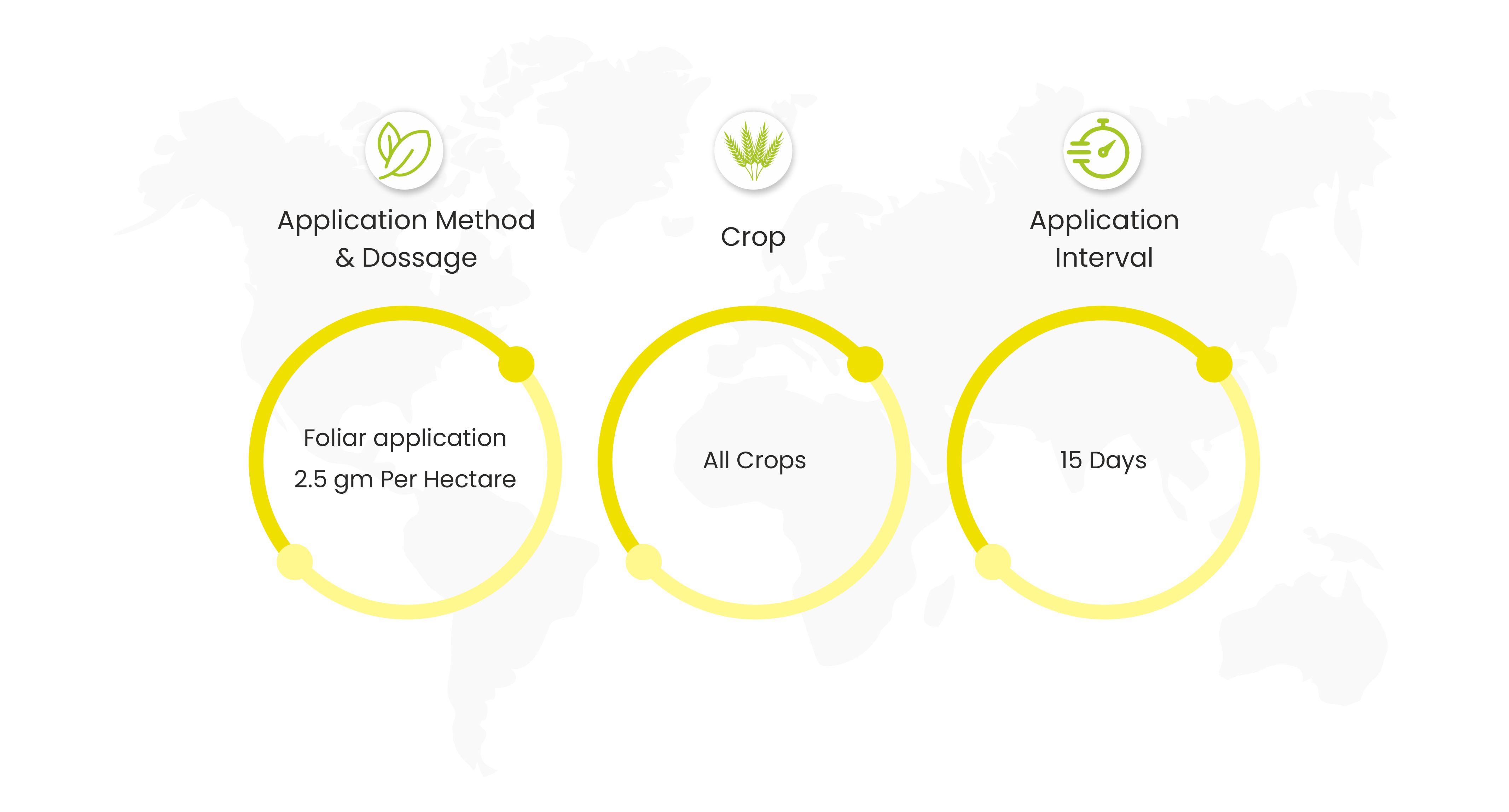 Application Method & Dossage

Foliar application
2.5 gm Per Hectare

Crop

All Crops

Application Interval

15 Days